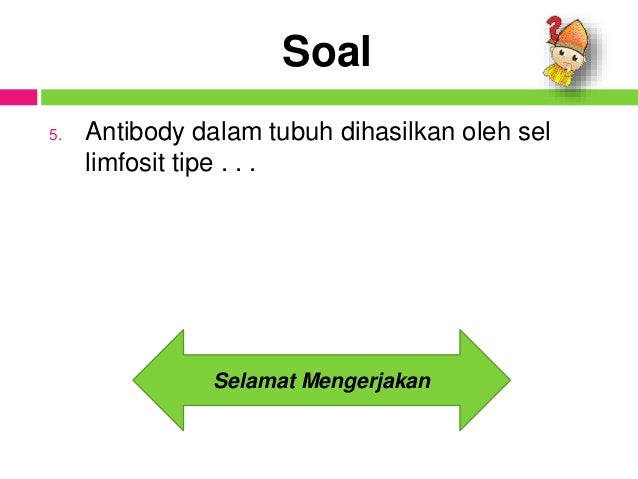 Soal

5. Antibody dalam tubuh dihasilkan oleh sel limfosit tipe . . .

Selamat Mengerjakan